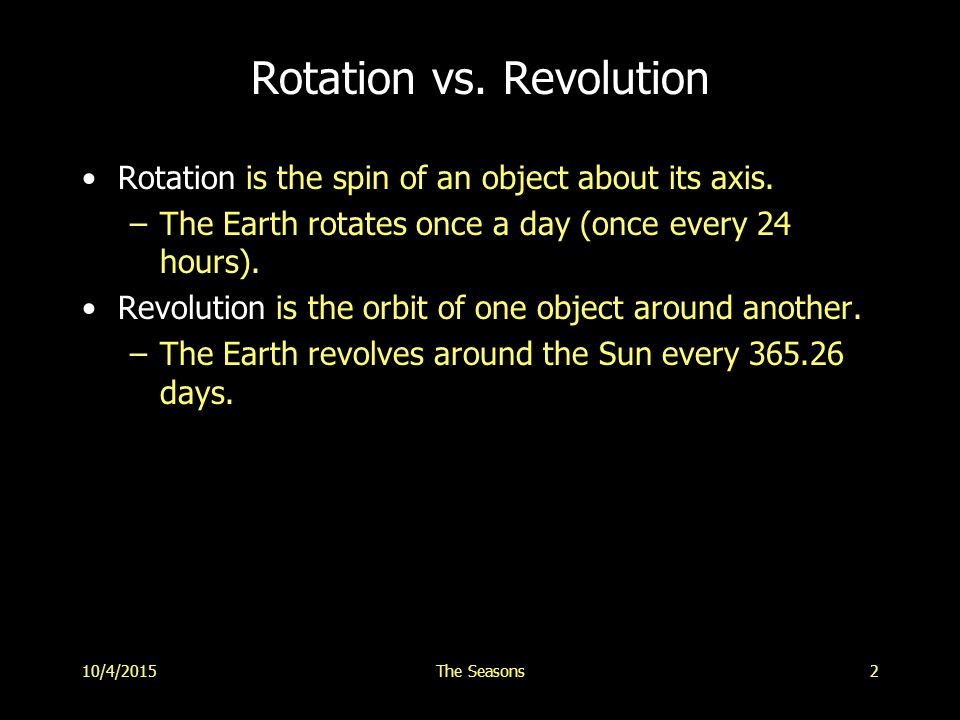 Rotation vs. Revolution

• Rotation is the spin of an object about its axis.
– The Earth rotates once a day (once every 24 hours).
• Revolution is the orbit of one object around another.
– The Earth revolves around the Sun every 365.26 days.

10/4/2015
The Seasons
2